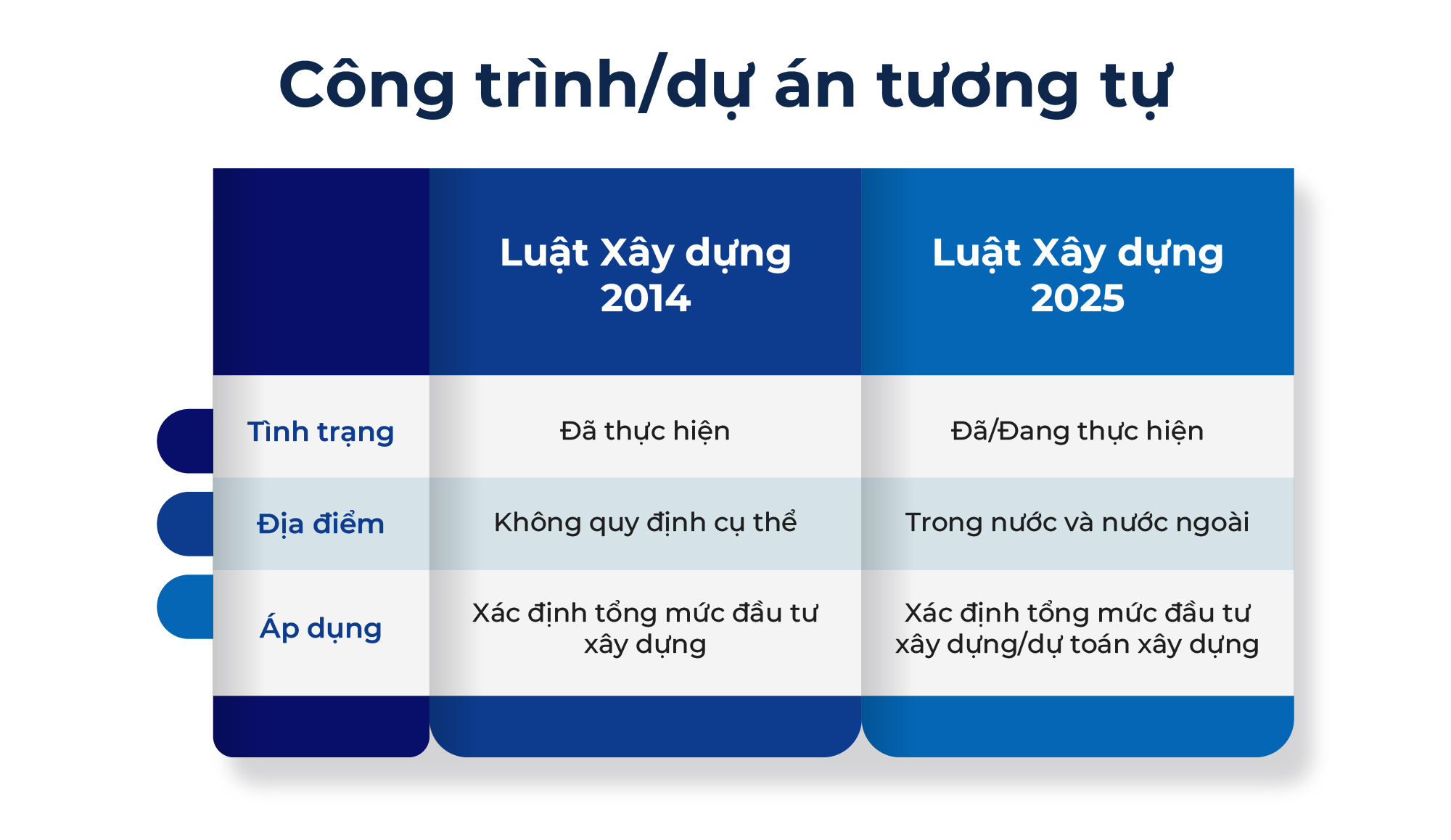 Công trình/dự án tương tự

| | Luật Xây dựng 2014 | Luật Xây dựng 2025 |
|---|---|---|
| Tình trạng | Đã thực hiện | Đã/Đang thực hiện |
| Địa điểm | Không quy định cụ thể | Trong nước và nước ngoài |
| Áp dụng | Xác định tổng mức đầu tư xây dựng | Xác định tổng mức đầu tư xây dựng/dự toán xây dựng |